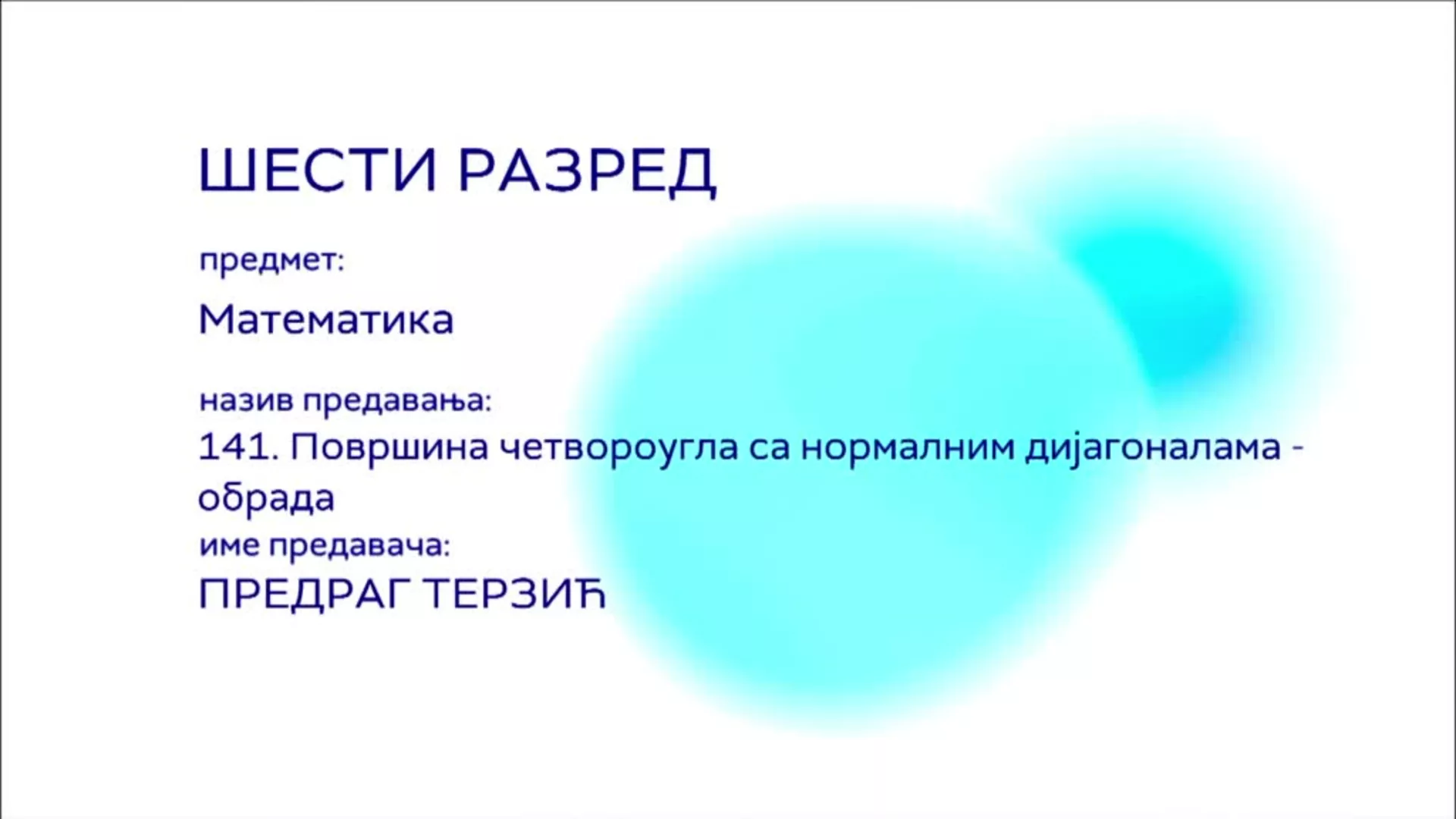 ШЕСТИ РАЗРЕД

предмет:

Математика

назив предавања:

141. Површина четвороугла са нормалним дијагоналама - обрада

име предавача:

ПРЕДРАГ ТЕРЗИЋ